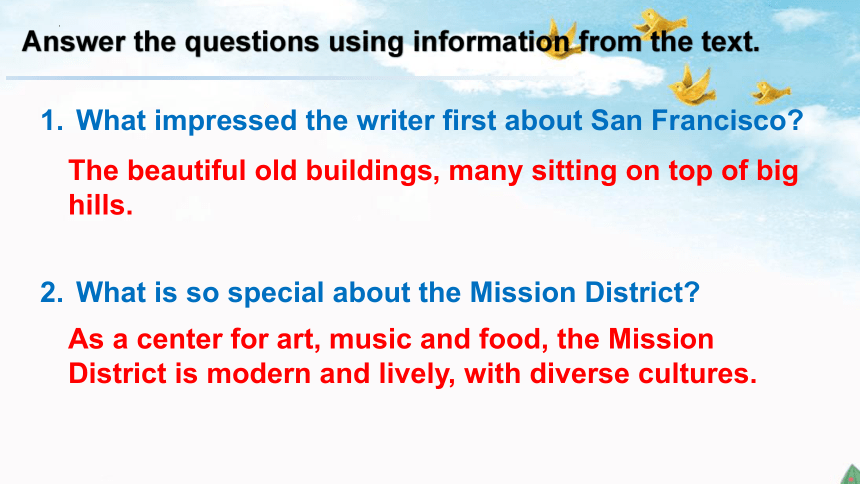 Answer the questions using information from the text.

1. What impressed the writer first about San Francisco?

The beautiful old buildings, many sitting on top of big hills.

2. What is so special about the Mission District?

As a center for art, music and food, the Mission District is modern and lively, with diverse cultures.